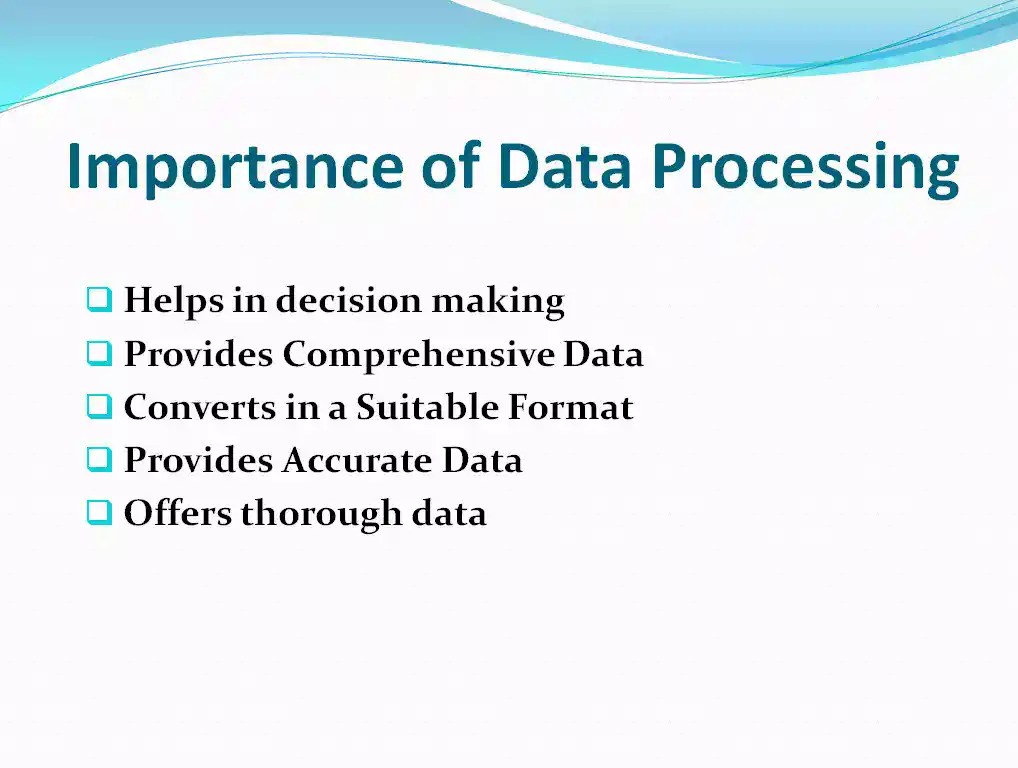 Importance of Data Processing

❑ Helps in decision making
❑ Provides Comprehensive Data
❑ Converts in a Suitable Format
❑ Provides Accurate Data
❑ Offers thorough data